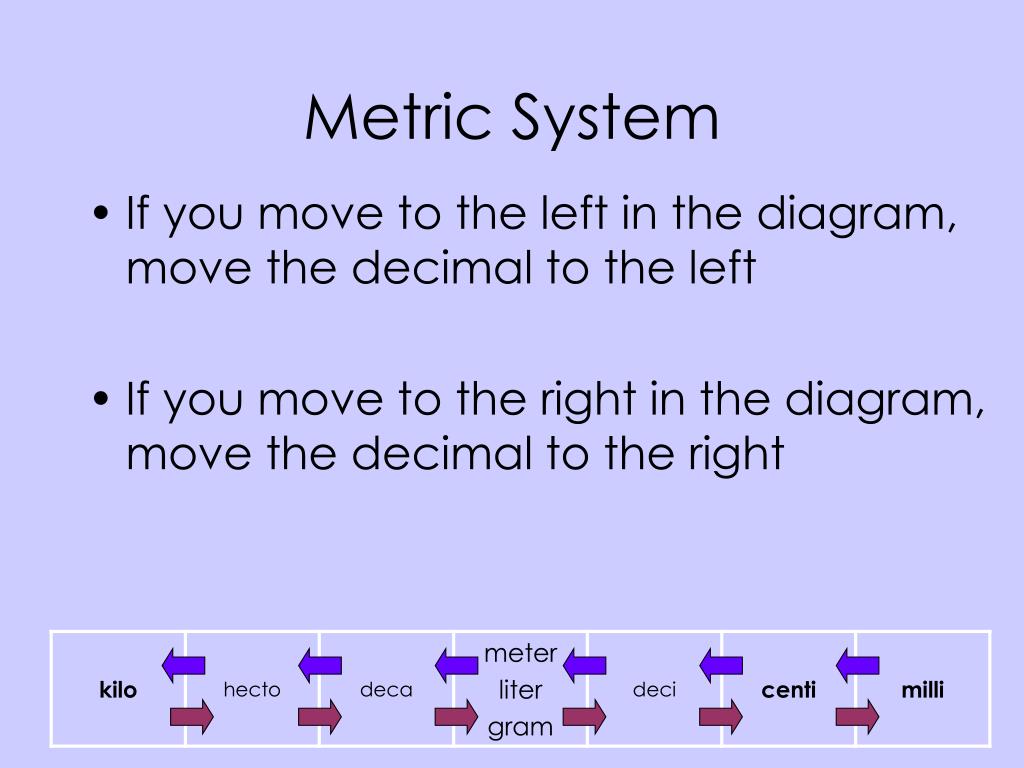 Metric System

• If you move to the left in the diagram, move the decimal to the left

• If you move to the right in the diagram, move the decimal to the right

| kilo | hecto | deca | meter liter gram | deci | centi | milli |
|---|---|---|---|---|---|---|